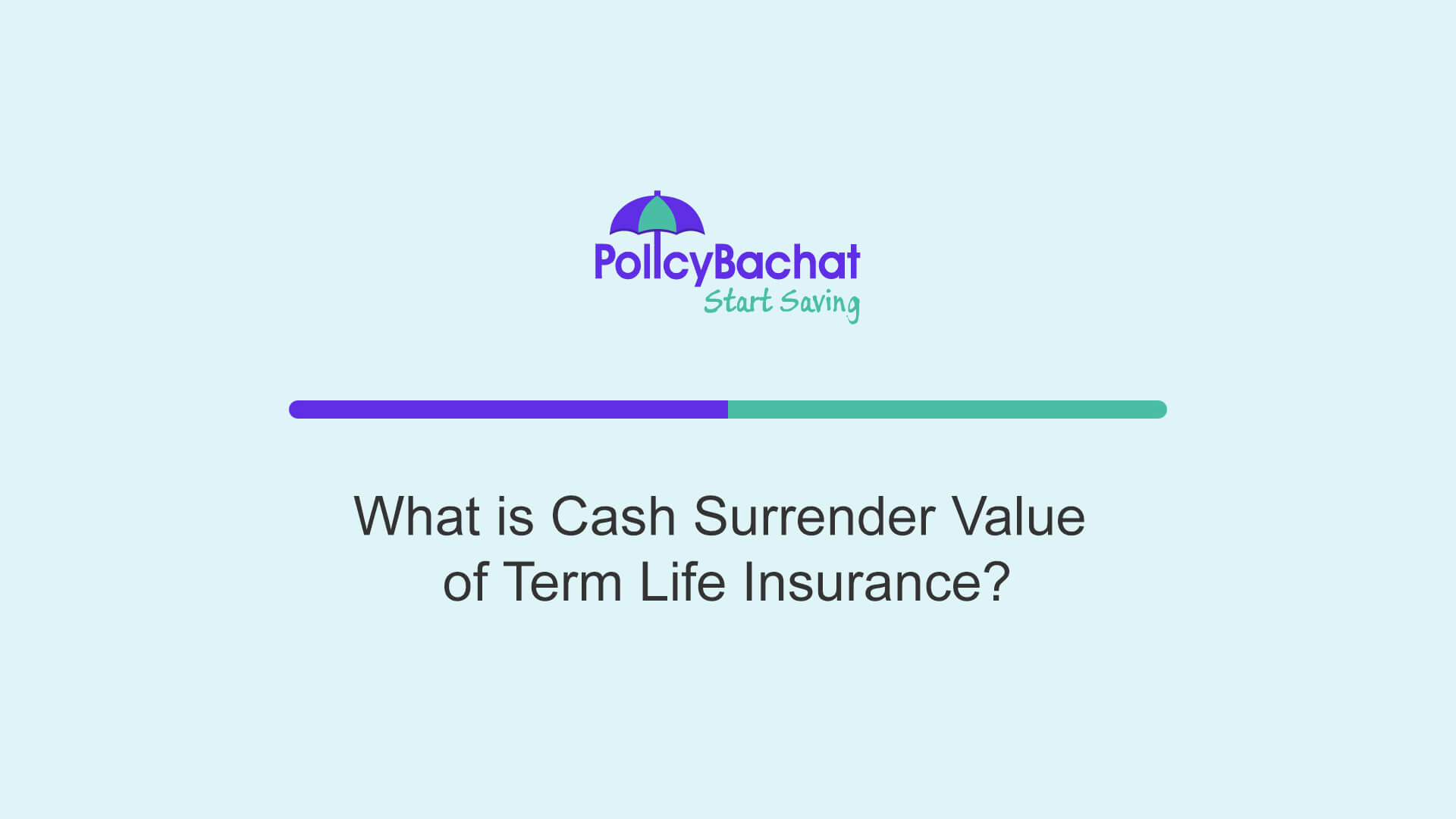 PolicyBachat
Start Saving

What is Cash Surrender Value of Term Life Insurance?